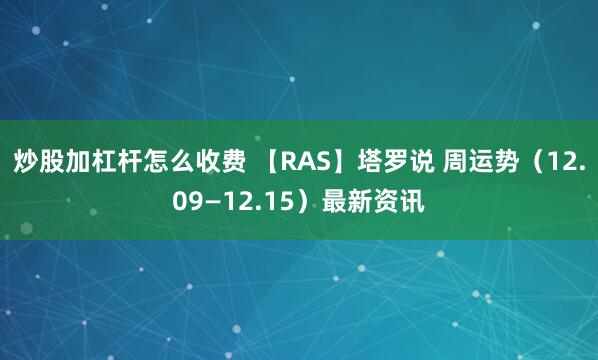 炒股加杠杆怎么收费 【RAS】塔罗说 周运势（12.09–12.15）最新资讯